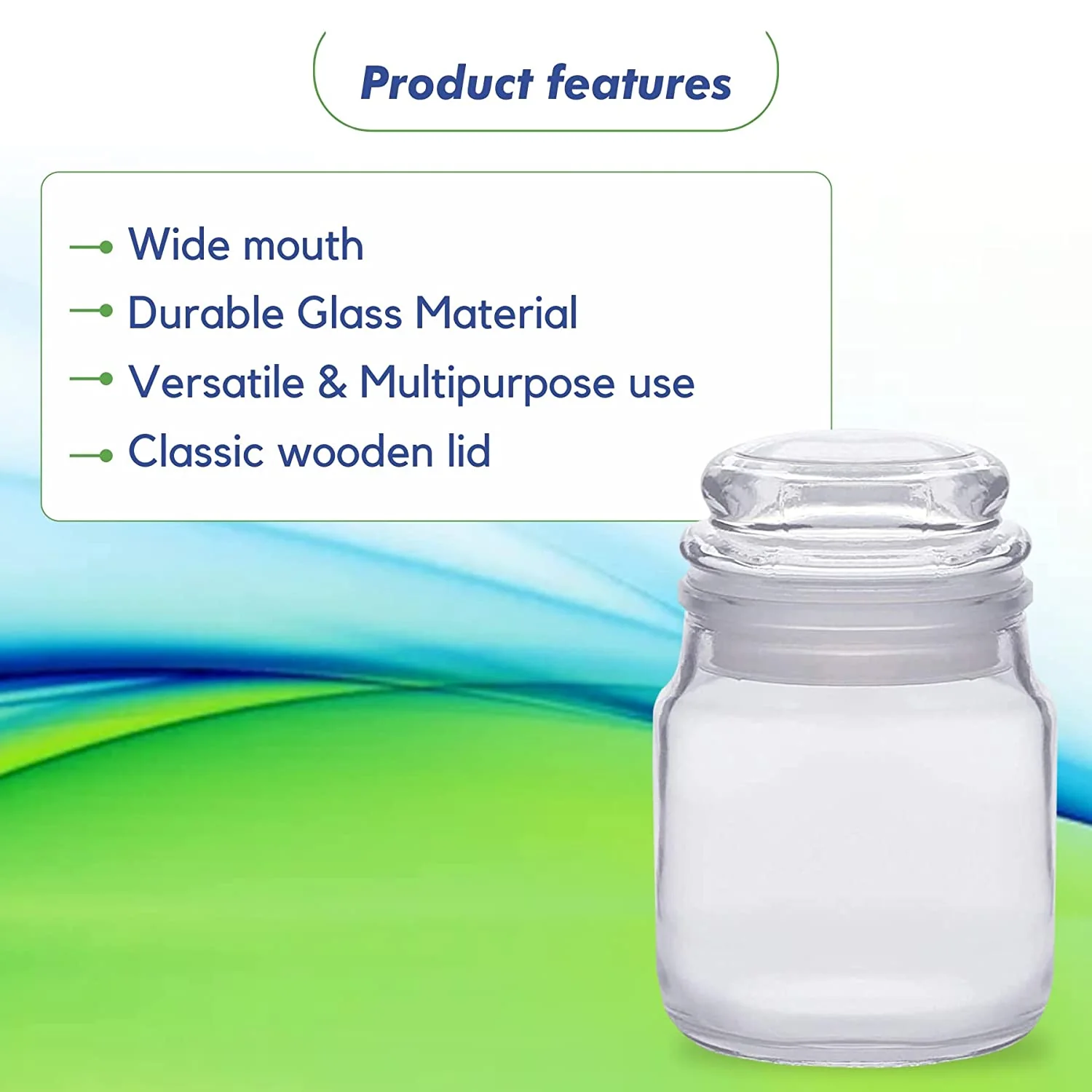 Product features

Wide mouth
Durable Glass Material
Versatile & Multipurpose use
Classic wooden lid